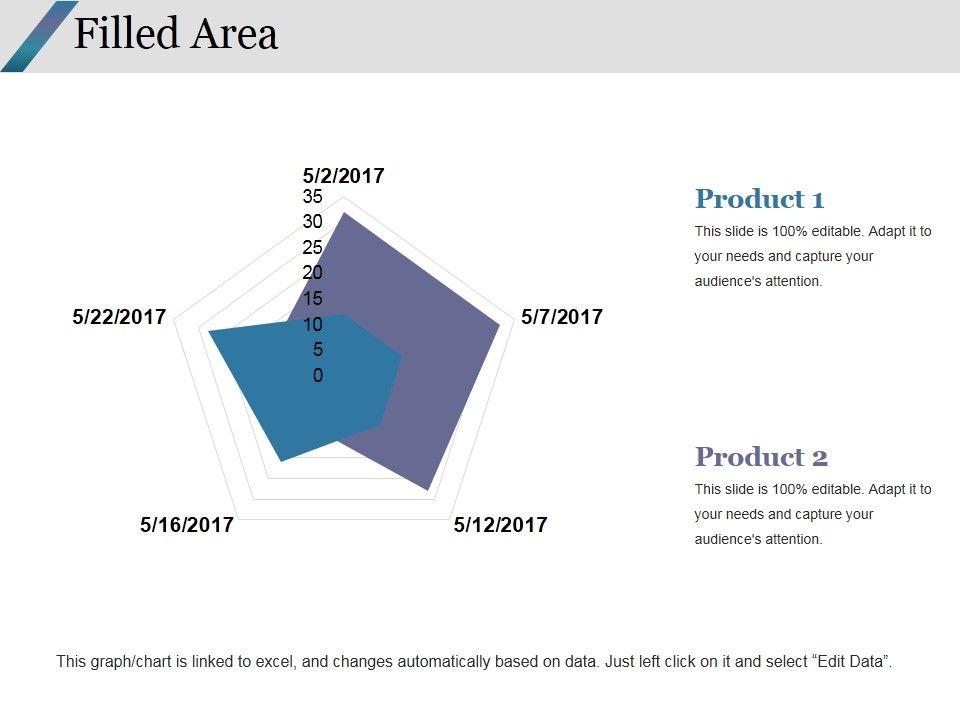 Filled Area

5/2/2017
35
30
25
20
15
10
5
0
5/7/2017
5/12/2017
5/16/2017
5/22/2017

Product 1
This slide is 100% editable. Adapt it to your needs and capture your audience's attention.

Product 2
This slide is 100% editable. Adapt it to your needs and capture your audience's attention.

This graph/chart is linked to excel, and changes automatically based on data. Just left click on it and select “Edit Data”.